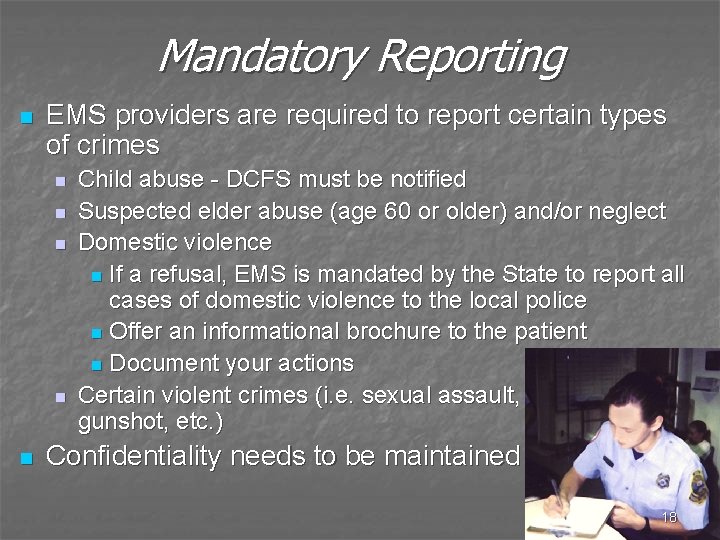 Mandatory Reporting

EMS providers are required to report certain types of crimes

Child abuse - DCFS must be notified

Suspected elder abuse (age 60 or older) and/or neglect

Domestic violence

If a refusal, EMS is mandated by the State to report all cases of domestic violence to the local police

Offer an informational brochure to the patient

Document your actions

Certain violent crimes (i.e. sexual assault, gunshot, etc.)

Confidentiality needs to be maintained

18